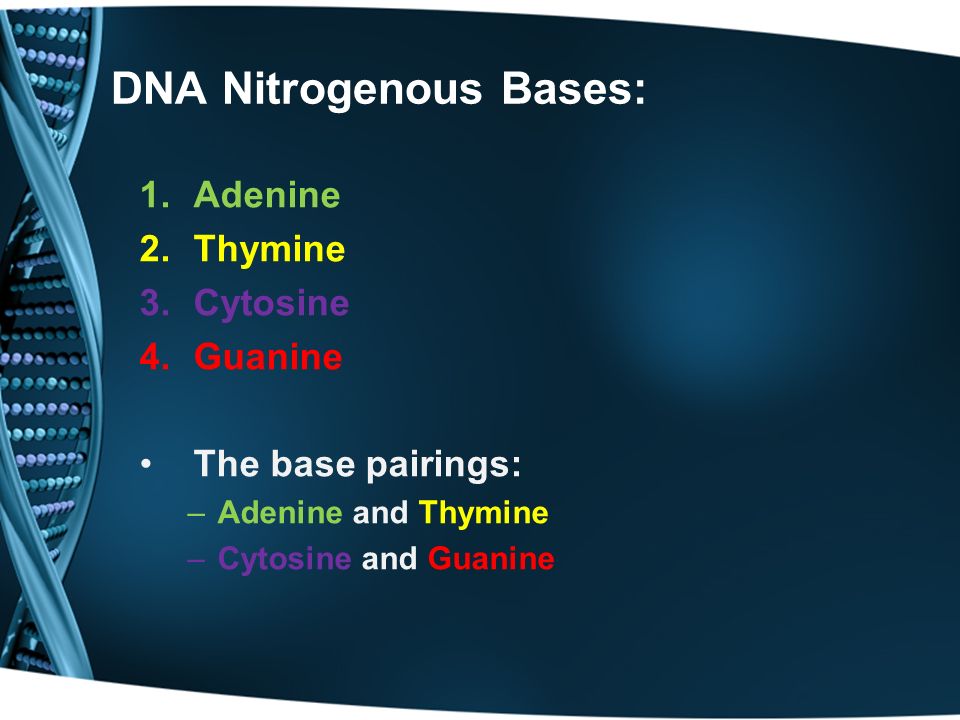 DNA Nitrogenous Bases:

1. Adenine
2. Thymine
3. Cytosine
4. Guanine

• The base pairings:
– Adenine and Thymine
– Cytosine and Guanine